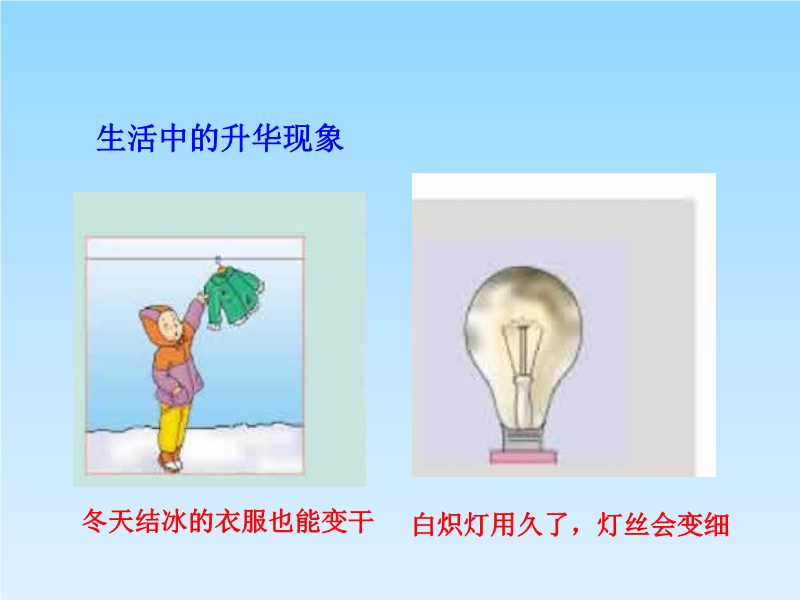 生活中的升华现象

冬天结冰的衣服也能变干

白炽灯用久了，灯丝会变细